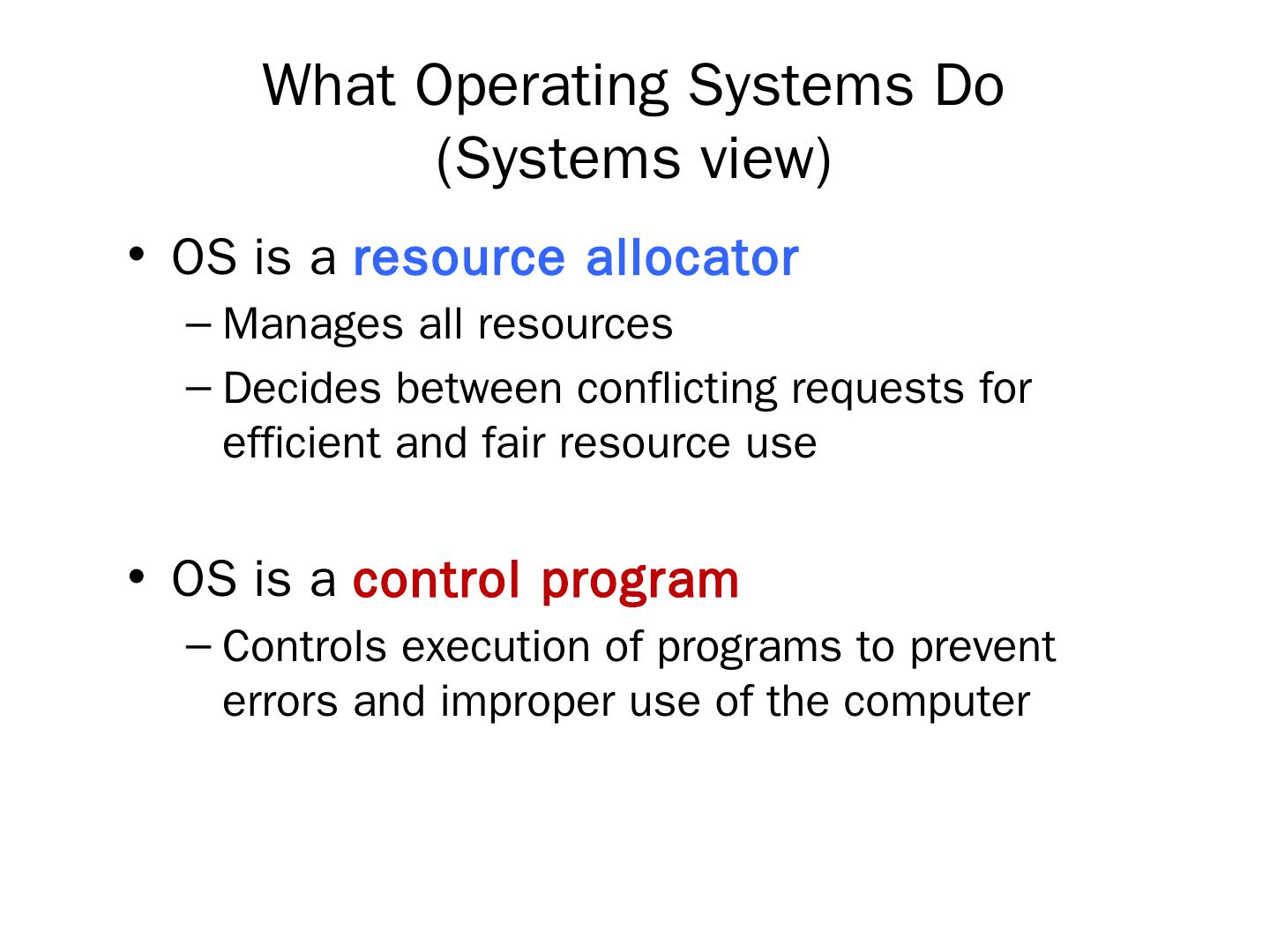 What Operating Systems Do
(Systems view)

• OS is a resource allocator
 – Manages all resources
 – Decides between conflicting requests for efficient and fair resource use

• OS is a control program
 – Controls execution of programs to prevent errors and improper use of the computer